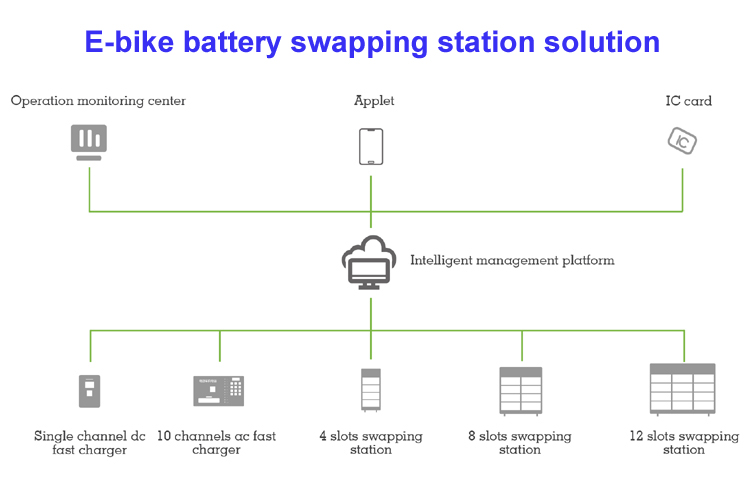 E-bike battery swapping station solution

Operation monitoring center

Applet

IC card

IC

Intelligent management platform

Single channel dc fast charger

10 channels ac fast charger

4 slots swapping station

8 slots swapping station

12 slots swapping station